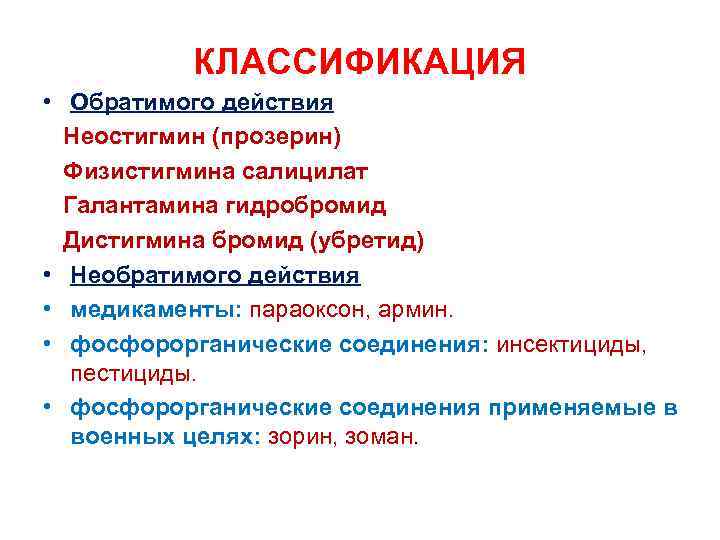 КЛАССИФИКАЦИЯ

• Обратимого действия

Неостигмин (прозерин)

Физистигмина салицилат

Галантамина гидробромид

Дистигмина бромид (убретид)

• Необратимого действия

• медикаменты: параоксон, армин.

• фосфорорганические соединения: инсектициды, пестициды.

• фосфорорганические соединения применяемые в военных целях: зорин, зоман.